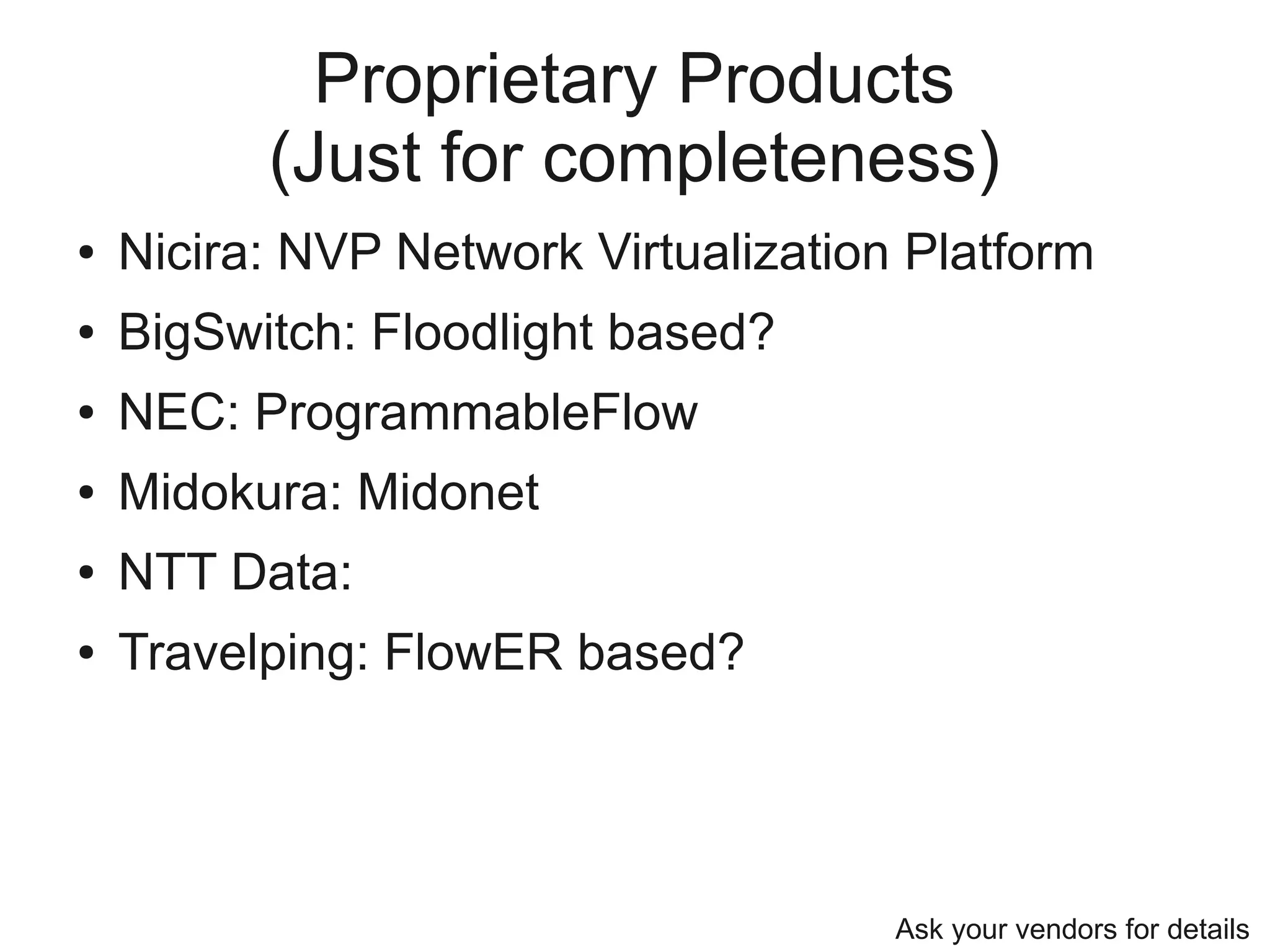 Proprietary Products
(Just for completeness)

• Nicira: NVP Network Virtualization Platform
• BigSwitch: Floodlight based?
• NEC: ProgrammableFlow
• Midokura: Midonet
• NTT Data:
• Travelping: FlowER based?

Ask your vendors for details